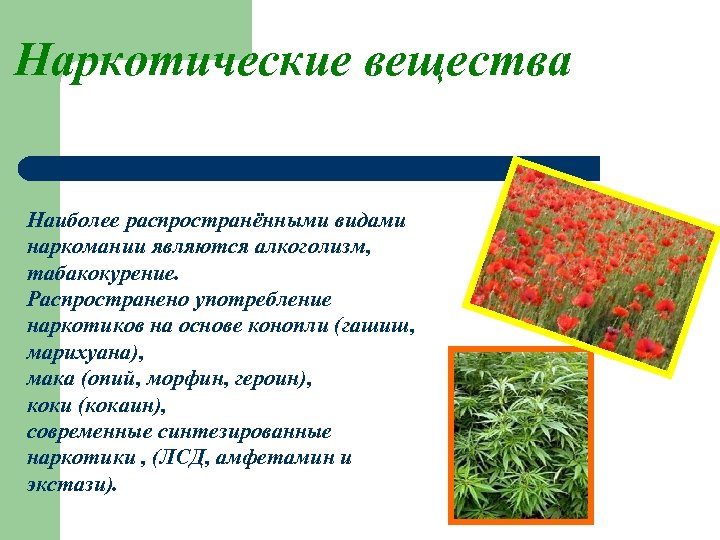 Наркотические вещества

Наиболее распространёнными видами наркомании являются алкоголизм, табакокурение.
Распространено употребление наркотиков на основе конопли (гашиш, марихуана),
мака (опий, морфин, героин),
коки (кокаин),
современные синтезированные наркотики , (ЛСД, амфетамин и экстази).